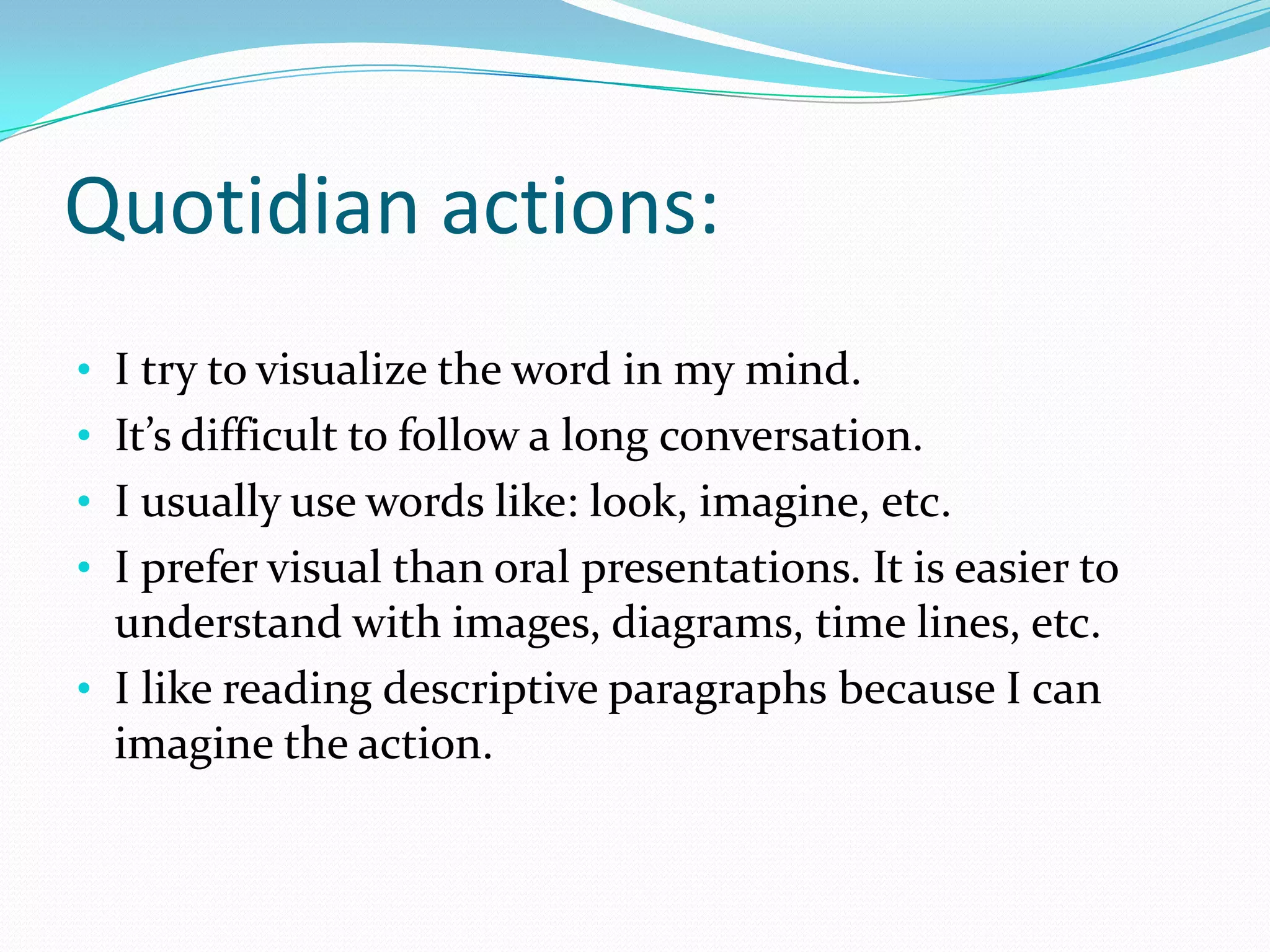 Quotidian actions:

• I try to visualize the word in my mind.
• It’s difficult to follow a long conversation.
• I usually use words like: look, imagine, etc.
• I prefer visual than oral presentations. It is easier to understand with images, diagrams, time lines, etc.
• I like reading descriptive paragraphs because I can imagine the action.